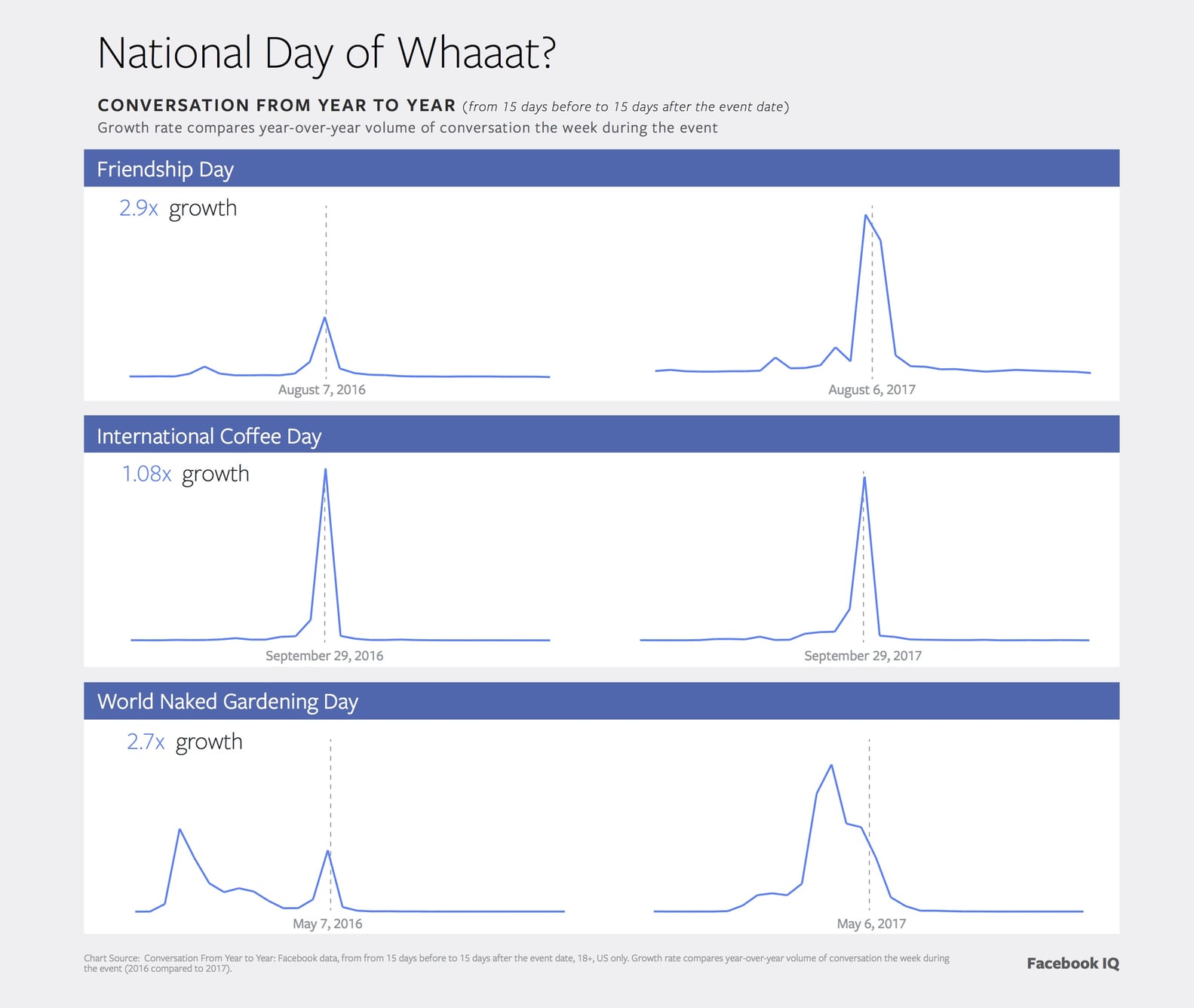 National Day of Whaaat?

CONVERSATION FROM YEAR TO YEAR (from 15 days before to 15 days after the event date)
Growth rate compares year-over-year volume of conversation the week during the event

Friendship Day

2.9x growth

August 7, 2016

August 6, 2017

International Coffee Day

1.08x growth

September 29, 2016

September 29, 2017

World Naked Gardening Day

2.7x growth

May 7, 2016

May 6, 2017

Chart Source: Conversation From Year to Year: Facebook data, from from 15 days before to 15 days after the event date, 18+, US only. Growth rate compares year-over-year volume of conversation the week during the event (2016 compared to 2017).

Facebook IQ